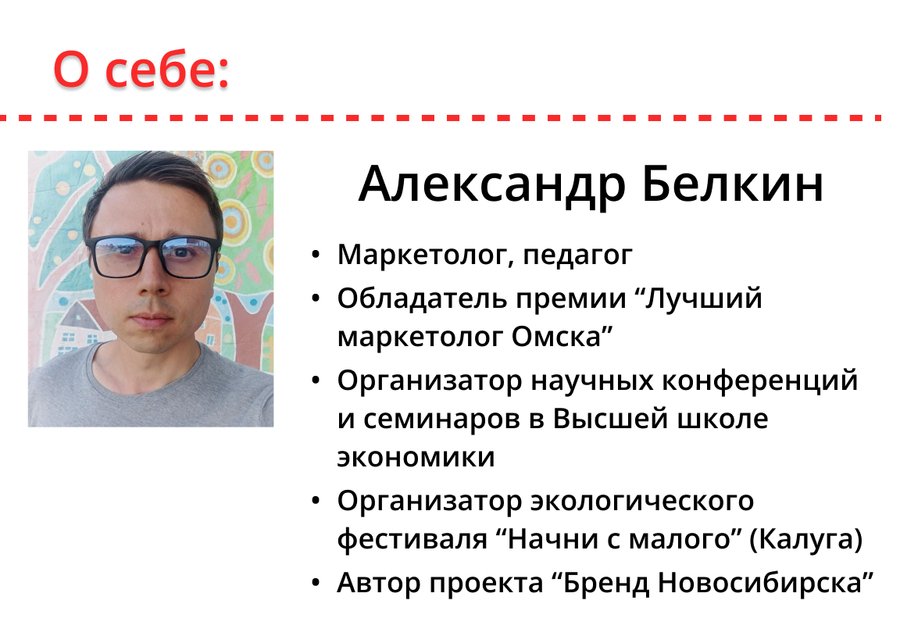 О себе:

Александр Белкин

• Маркетолог, педагог
• Обладатель премии “Лучший маркетолог Омска”
• Организатор научных конференций и семинаров в Высшей школе экономики
• Организатор экологического фестиваля “Начни с малого” (Калуга)
• Автор проекта “Бренд Новосибирска”